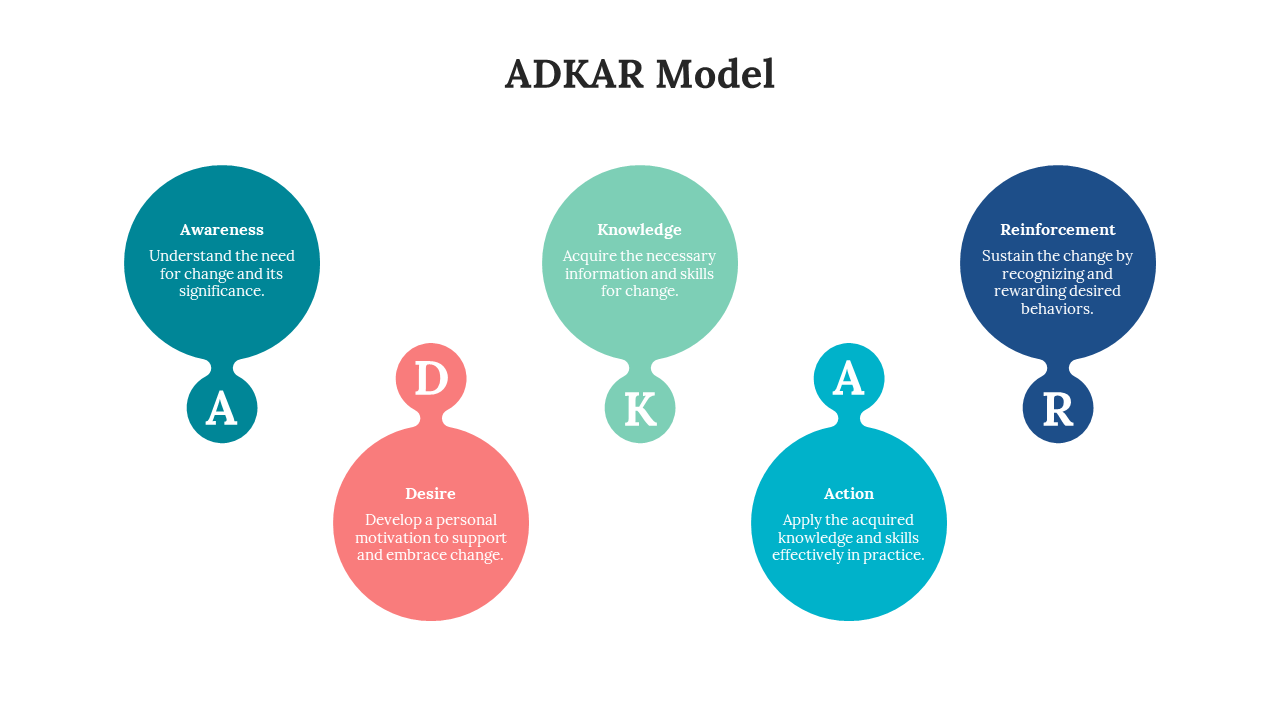 ADKAR Model

Awareness
Understand the need for change and its significance.

A

D

Desire
Develop a personal motivation to support and embrace change.

Knowledge
Acquire the necessary information and skills for change.

K

A

Action
Apply the acquired knowledge and skills effectively in practice.

Reinforcement
Sustain the change by recognizing and rewarding desired behaviors.

R